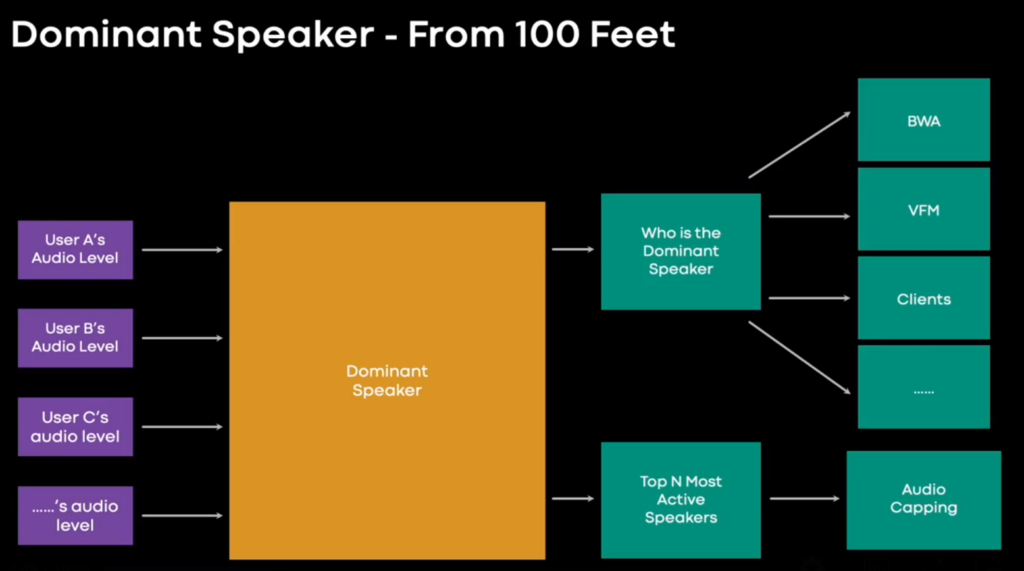 Dominant Speaker - From 100 Feet

User A's Audio Level

User B's Audio Level

User C's audio level

……'s audio level

Dominant Speaker

Who is the Dominant Speaker

Top N Most Active Speakers

BWA

VFM

Clients

……

Audio Capping